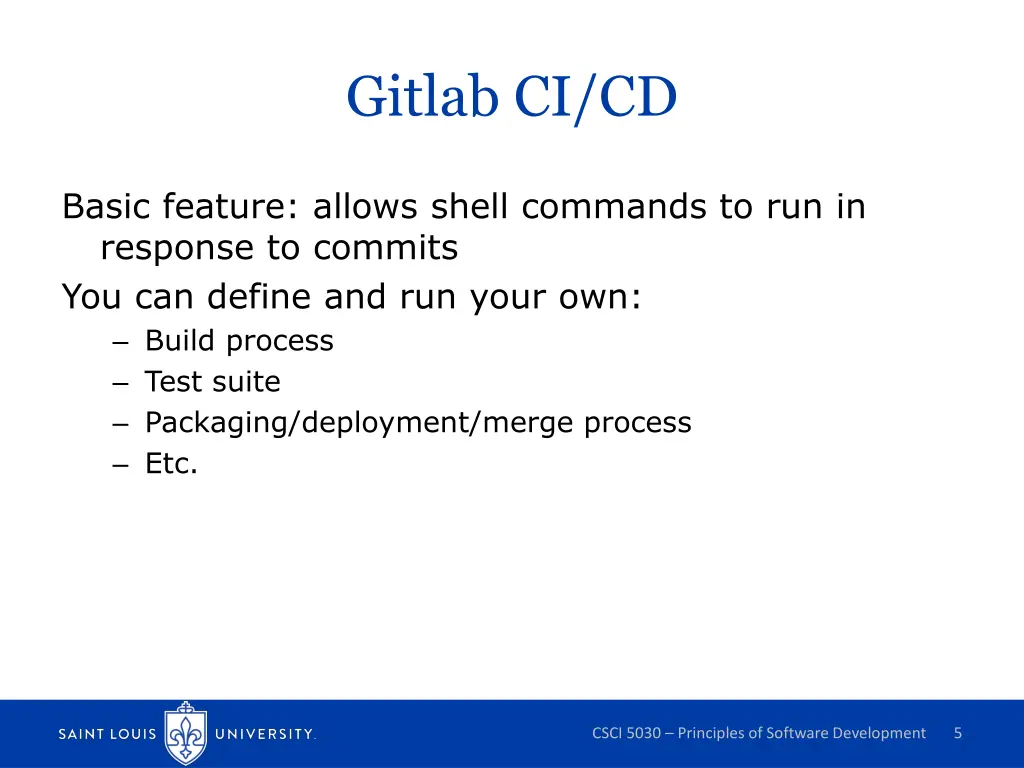 Gitlab CI/CD

Basic feature: allows shell commands to run in response to commits

You can define and run your own:

– Build process
– Test suite
– Packaging/deployment/merge process
– Etc.

SAINT LOUIS UNIVERSITY.

CSCI 5030 – Principles of Software Development 5